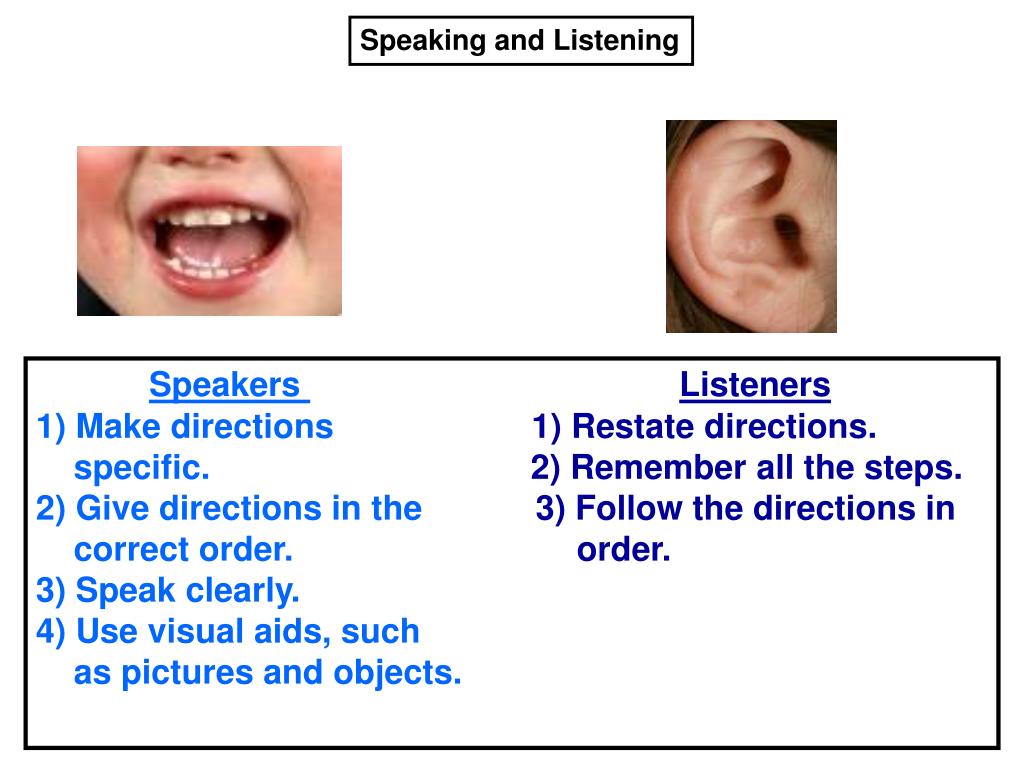 Speaking and Listening

Speakers
1) Make directions specific.
2) Give directions in the correct order.
3) Speak clearly.
4) Use visual aids, such as pictures and objects.

Listeners
1) Restate directions.
2) Remember all the steps.
3) Follow the directions in order.